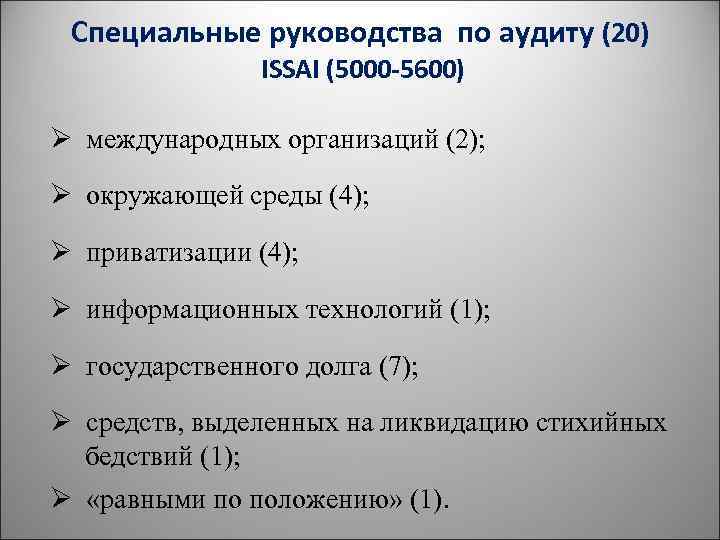 Специальные руководства по аудиту (20)
ISSAI (5000-5600)

➢ международных организаций (2);

➢ окружающей среды (4);

➢ приватизации (4);

➢ информационных технологий (1);

➢ государственного долга (7);

➢ средств, выделенных на ликвидацию стихийных бедствий (1);

➢ «равными по положению» (1).